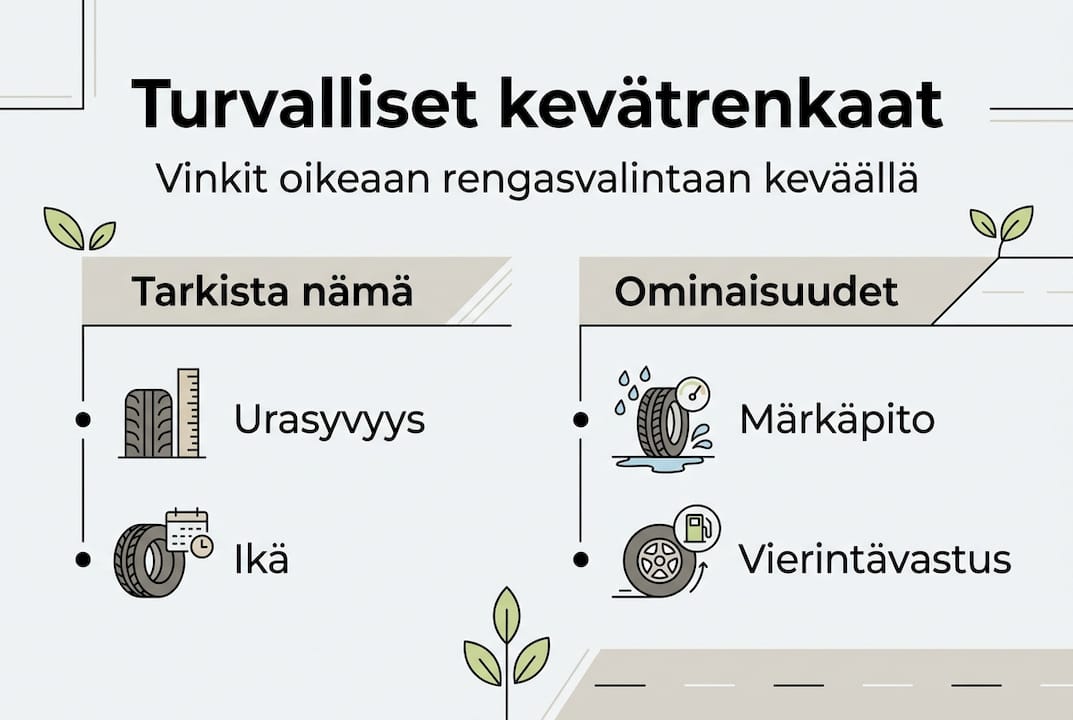 Turvalliset kevätrenkaat

Vinkit oikeaan rengasvalintaan keväällä

Tarkista nämä

Urasyvyys

Ikä

Ominaisuudet

Märkäpito

Vierintävastus